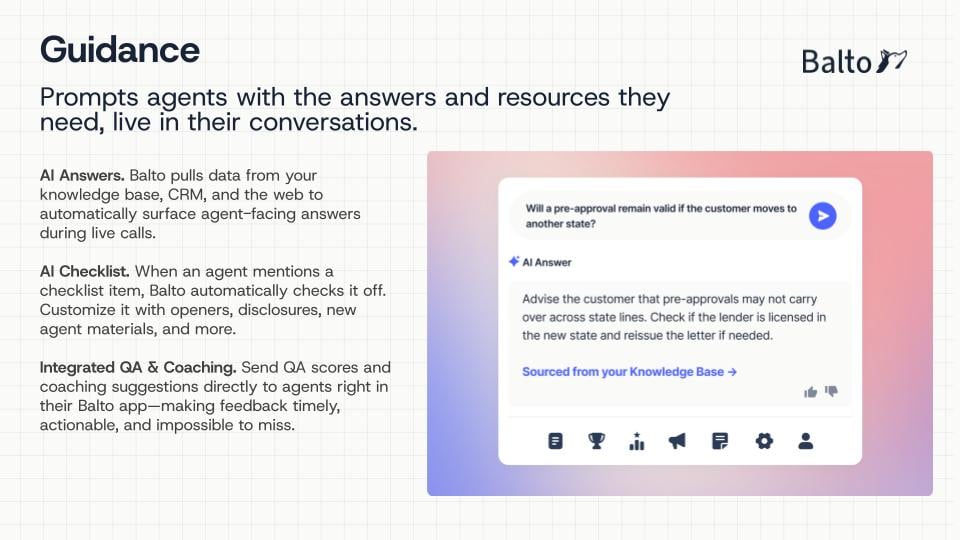 Guidance

Balto

Prompts agents with the answers and resources they need, live in their conversations.

AI Answers. Balto pulls data from your knowledge base, CRM, and the web to automatically surface agent-facing answers during live calls.

AI Checklist. When an agent mentions a checklist item, Balto automatically checks it off. Customize it with openers, disclosures, new agent materials, and more.

Integrated QA & Coaching. Send QA scores and coaching suggestions directly to agents right in their Balto app—making feedback timely, actionable, and impossible to miss.

Will a pre-approval remain valid if the customer moves to another state?

AI Answer

Advise the customer that pre-approvals may not carry over across state lines. Check if the lender is licensed in the new state and reissue the letter if needed.

Sourced from your Knowledge Base →